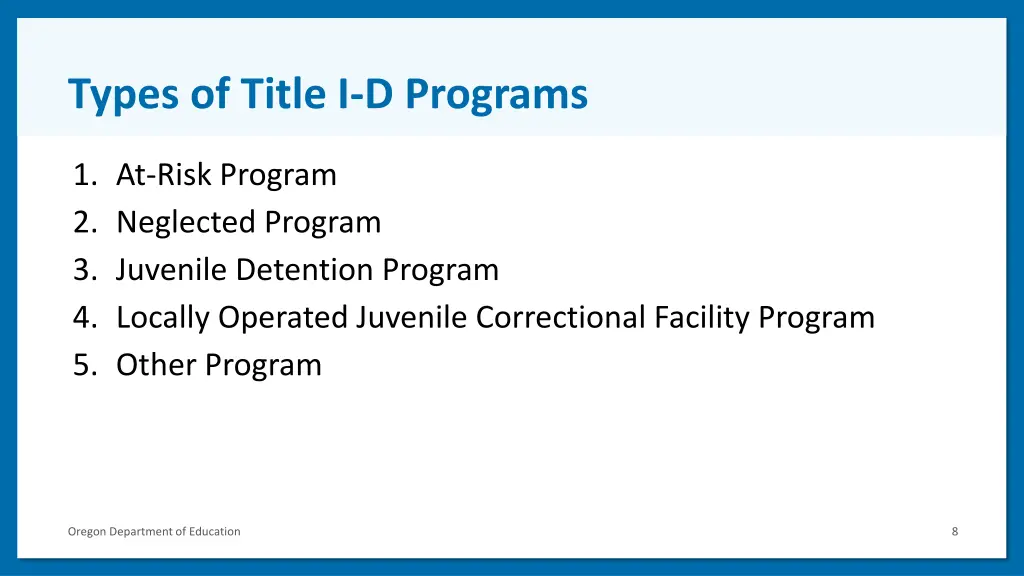 Types of Title I-D Programs

1. At-Risk Program
2. Neglected Program
3. Juvenile Detention Program
4. Locally Operated Juvenile Correctional Facility Program
5. Other Program

Oregon Department of Education

8